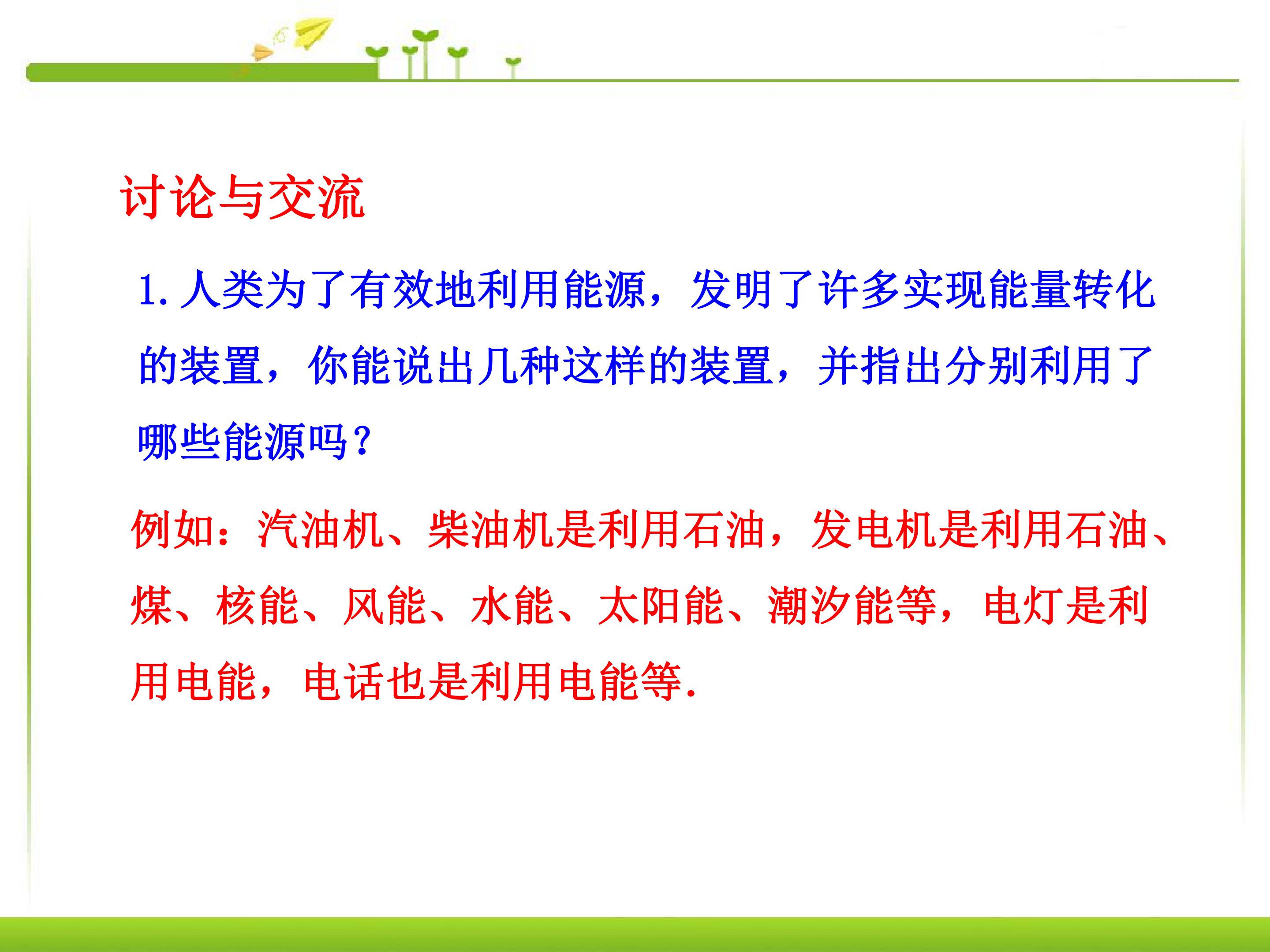 讨论与交流

1.人类为了有效地利用能源，发明了许多实现能量转化的装置，你能说出几种这样的装置，并指出分别利用了哪些能源吗？

例如：汽油机、柴油机是利用石油，发电机是利用石油、煤、核能、风能、水能、太阳能、潮汐能等，电灯是利用电能，电话也是利用电能等.